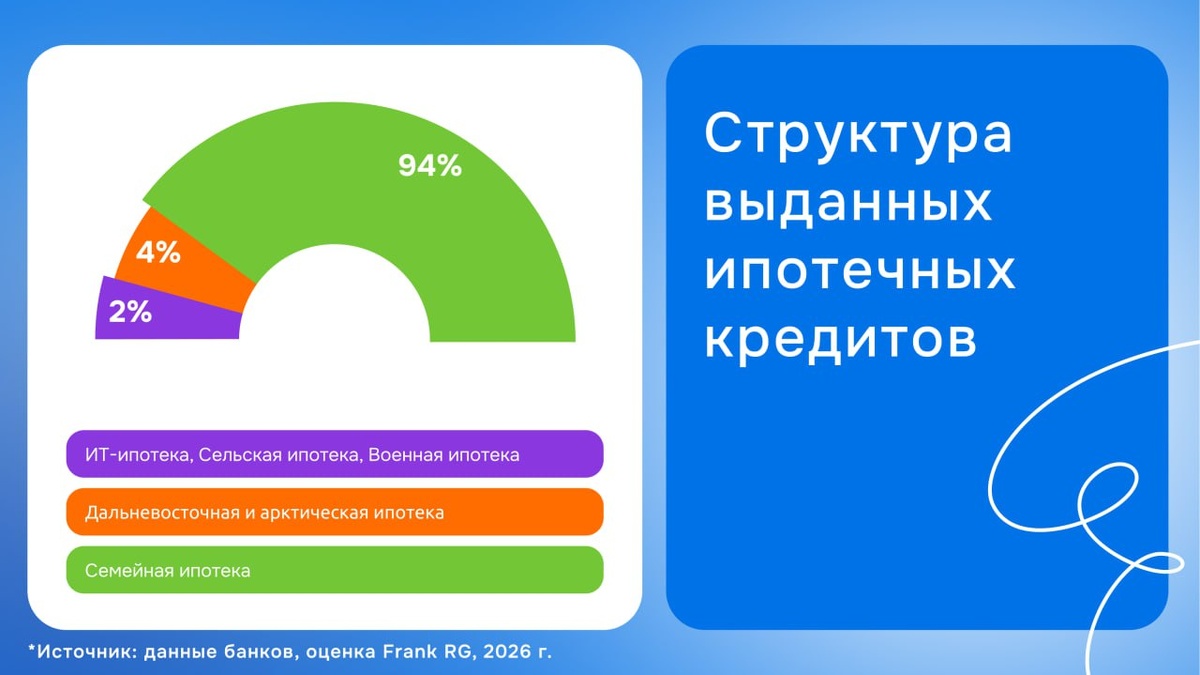 94%

4%

2%

ИТ-ипотека, Сельская ипотека, Военная ипотека

Дальневосточная и арктическая ипотека

Семейная ипотека

Структура выданных ипотечных кредитов

*Источник: данные банков, оценка Frank RG, 2026 г.